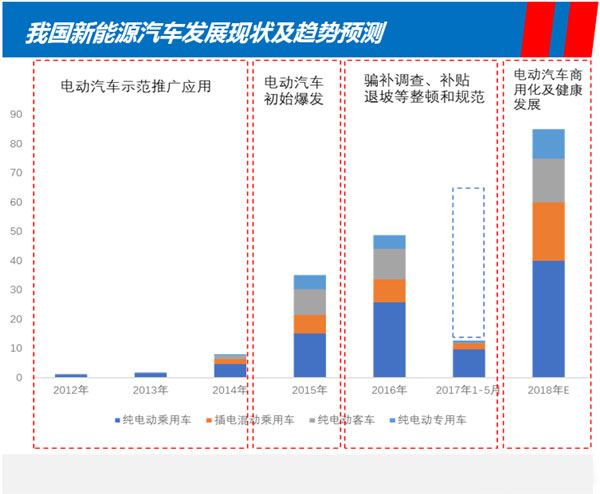 我国新能源汽车发展现状及趋势预测

电动汽车示范推广应用

电动汽车初始爆发

骗补调查、补贴退坡等整顿和规范

电动汽车商用化及健康发展

90
80
70
60
50
40
30
20
10
0

2012年
2013年
2014年
2015年
2016年
2017年1-5月
2018年E

纯电动乘用车 插电混动乘用车 纯电动客车 纯电动专用车